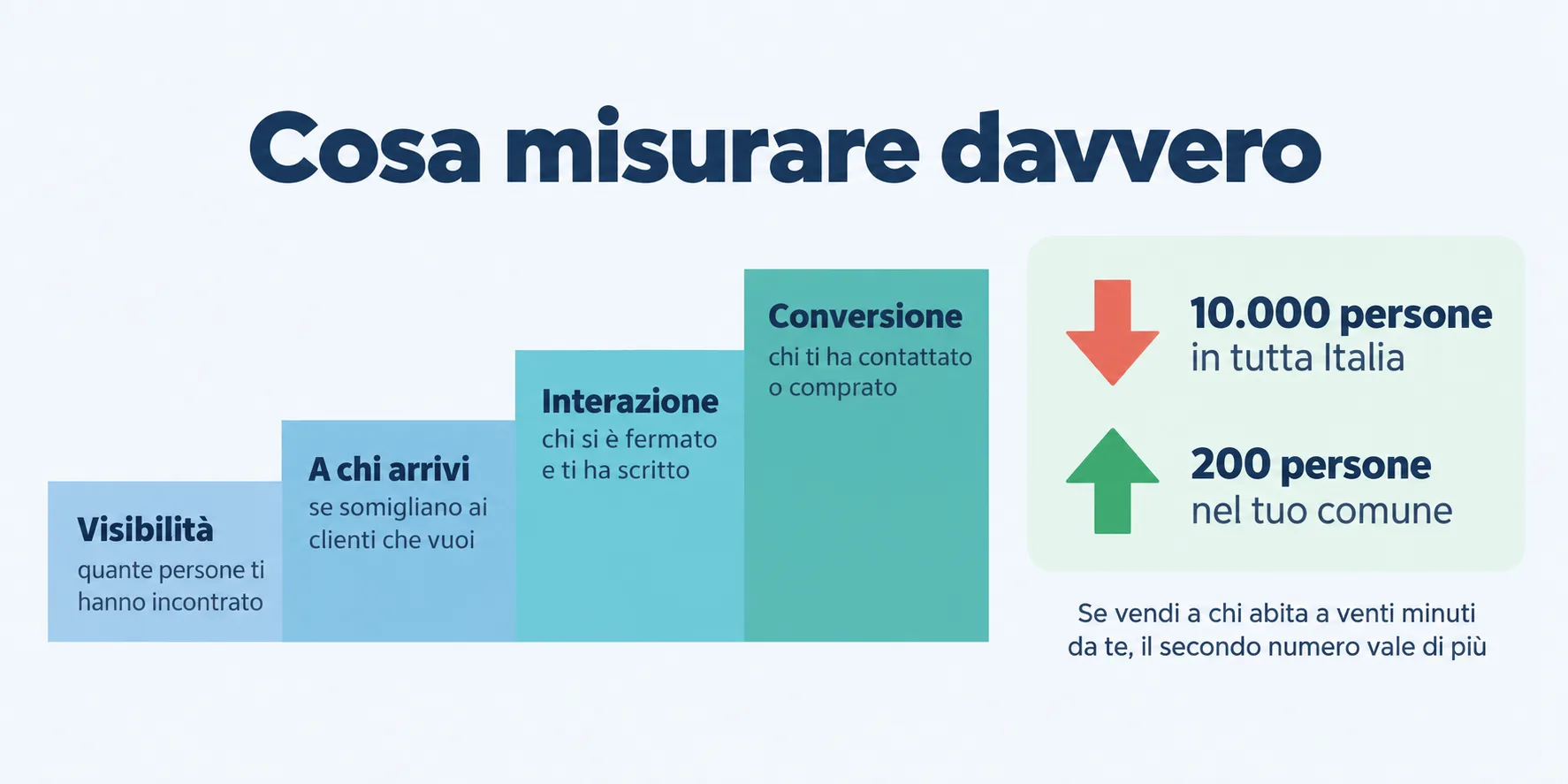 Cosa misurare davvero

Visibilità
quante persone ti hanno incontrato

A chi arrivi
se somigliano ai clienti che vuoi

Interazione
chi si è fermato e ti ha scritto

Conversione
chi ti ha contattato o comprato

10.000 persone
in tutta Italia

200 persone
nel tuo comune

Se vendi a chi abita a venti minuti da te, il secondo numero vale di più